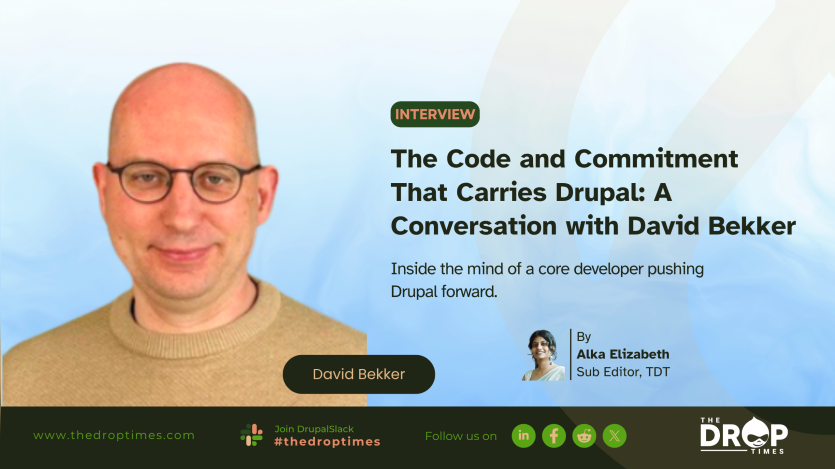 INTERVIEW

The Code and Commitment That Carries Drupal: A Conversation with David Bekker

Inside the mind of a core developer pushing Drupal forward.

By
Alka Elizabeth
Sub Editor, TDT

David Bekker

www.thedroptimes.com

Join DrupalSlack
#thedroptimes

Follow us on

THE DROP TIMES